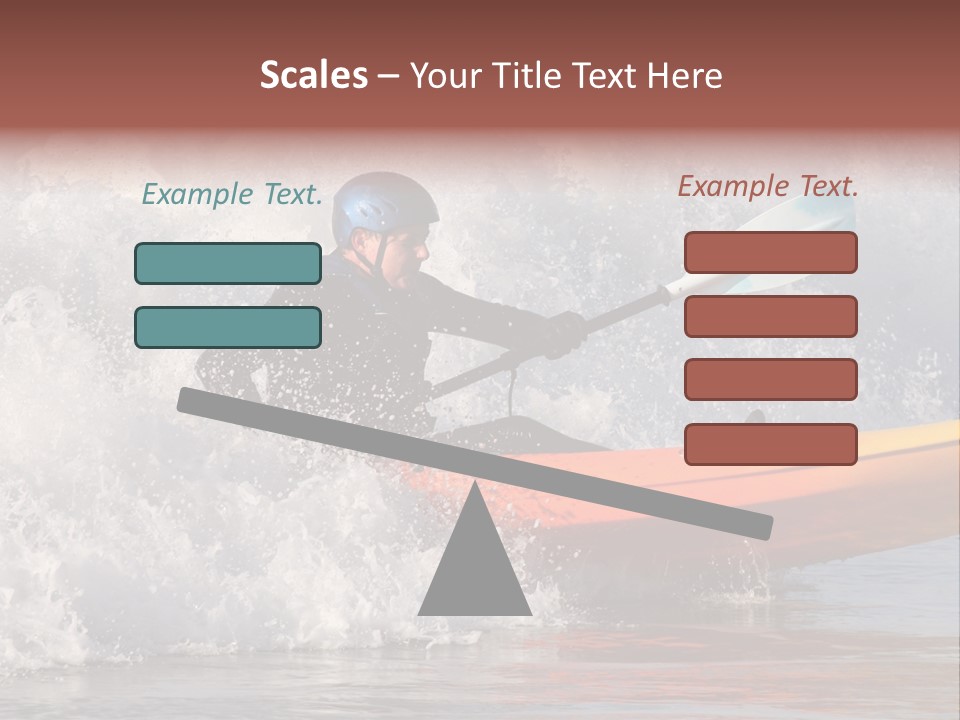 Scales – Your Title Text Here

Example Text.

Example Text.